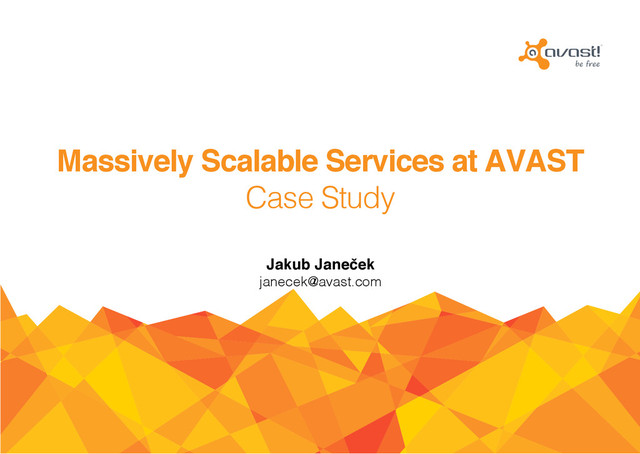 avast!
be free

Massively Scalable Services at AVAST
Case Study

Jakub Janeček
janecek@avast.com